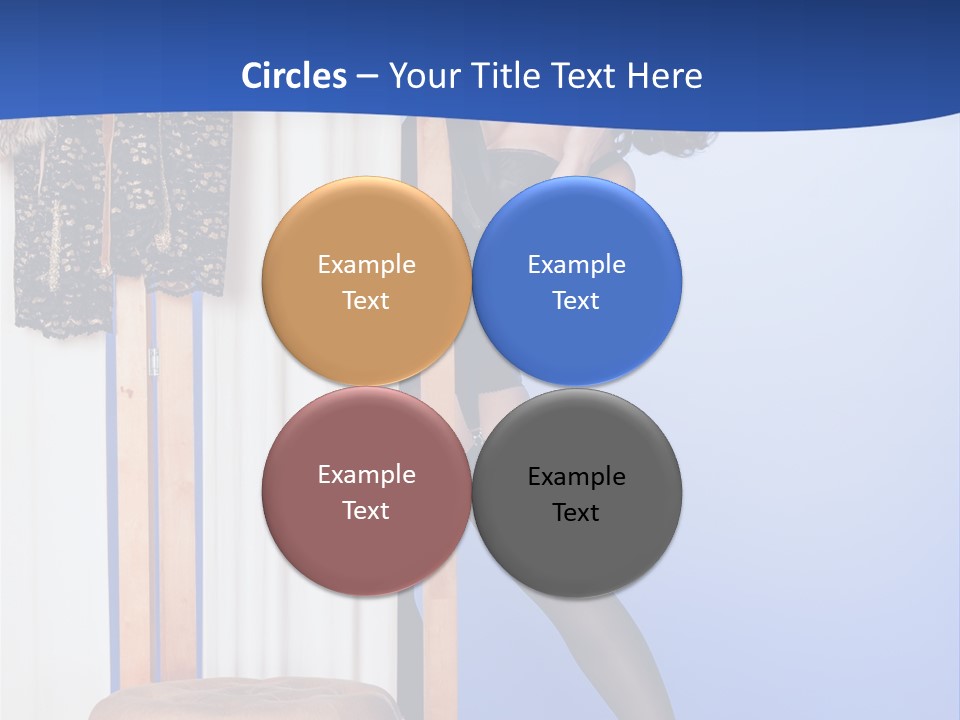 Circles – Your Title Text Here

Example Text

Example Text

Example Text

Example Text